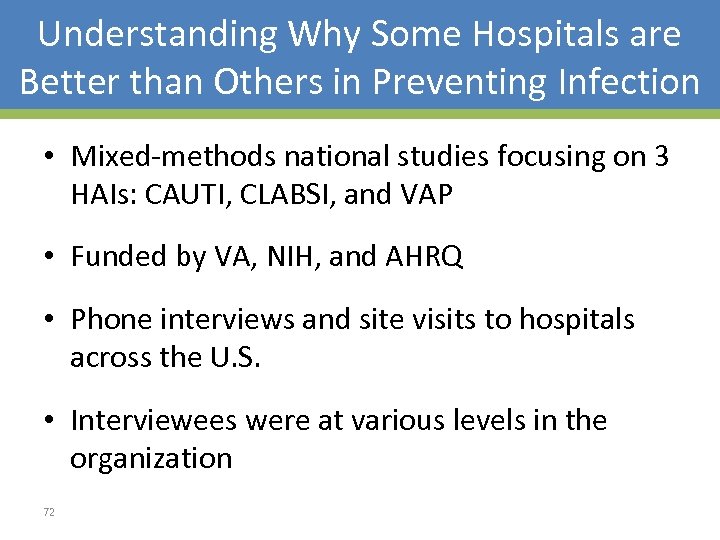 Understanding Why Some Hospitals are Better than Others in Preventing Infection

• Mixed-methods national studies focusing on 3 HAIs: CAUTI, CLABSI, and VAP

• Funded by VA, NIH, and AHRQ

• Phone interviews and site visits to hospitals across the U.S.

• Interviewees were at various levels in the organization

72